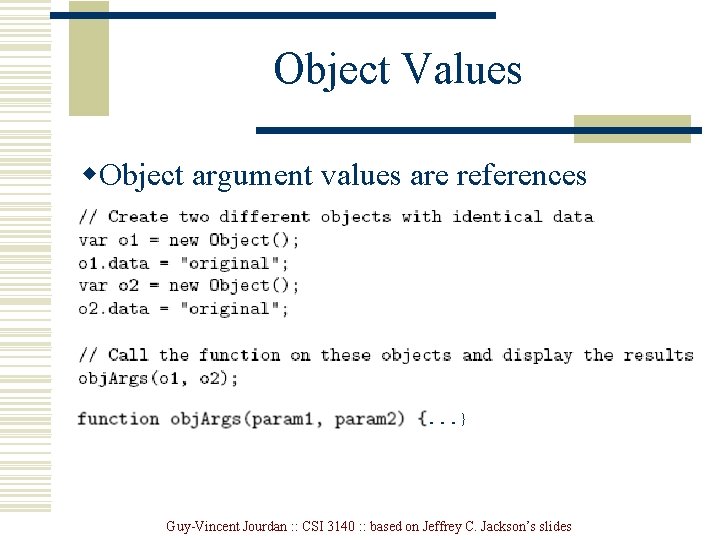 Object Values

◆Object argument values are references

// Create two different objects with identical data
var o1 = new Object();
o1.data = "original";
var o2 = new Object();
o2.data = "original";

// Call the function on these objects and display the results
objArgs(o1, o2);

function objArgs(param1, param2) {...}

Guy-Vincent Jourdan :: CSI 3140 :: based on Jeffrey C. Jackson's slides